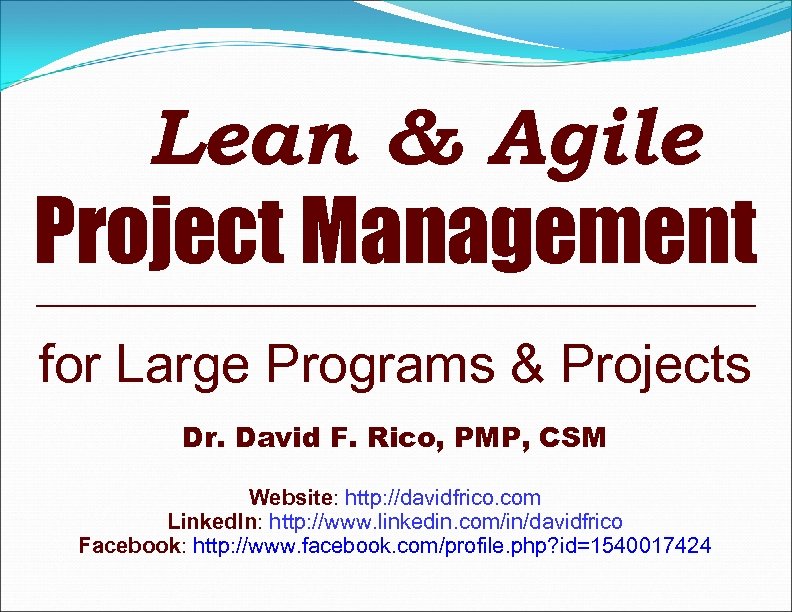 Lean & Agile
Project Management

for Large Programs & Projects

Dr. David F. Rico, PMP, CSM

Website: http://davidfrico.com
LinkedIn: http://www.linkedin.com/in/davidfrico
Facebook: http://www.facebook.com/profile.php?id=1540017424